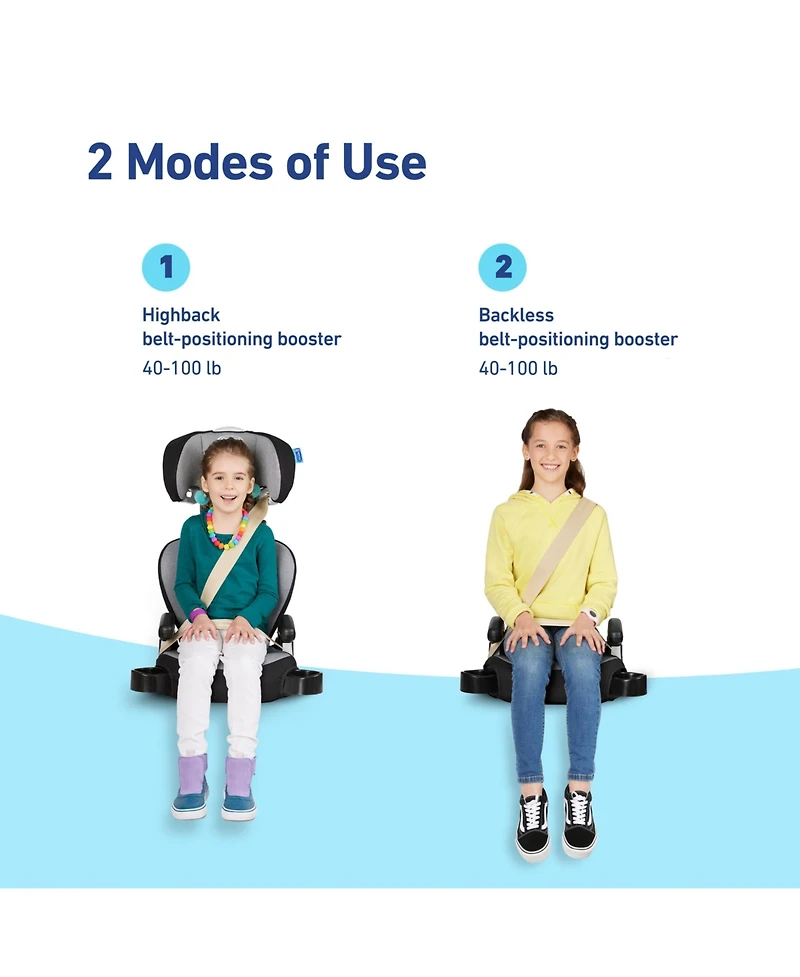 2 Modes of Use

1

Highback
belt-positioning booster
40-100 lb

2

Backless
belt-positioning booster
40-100 lb